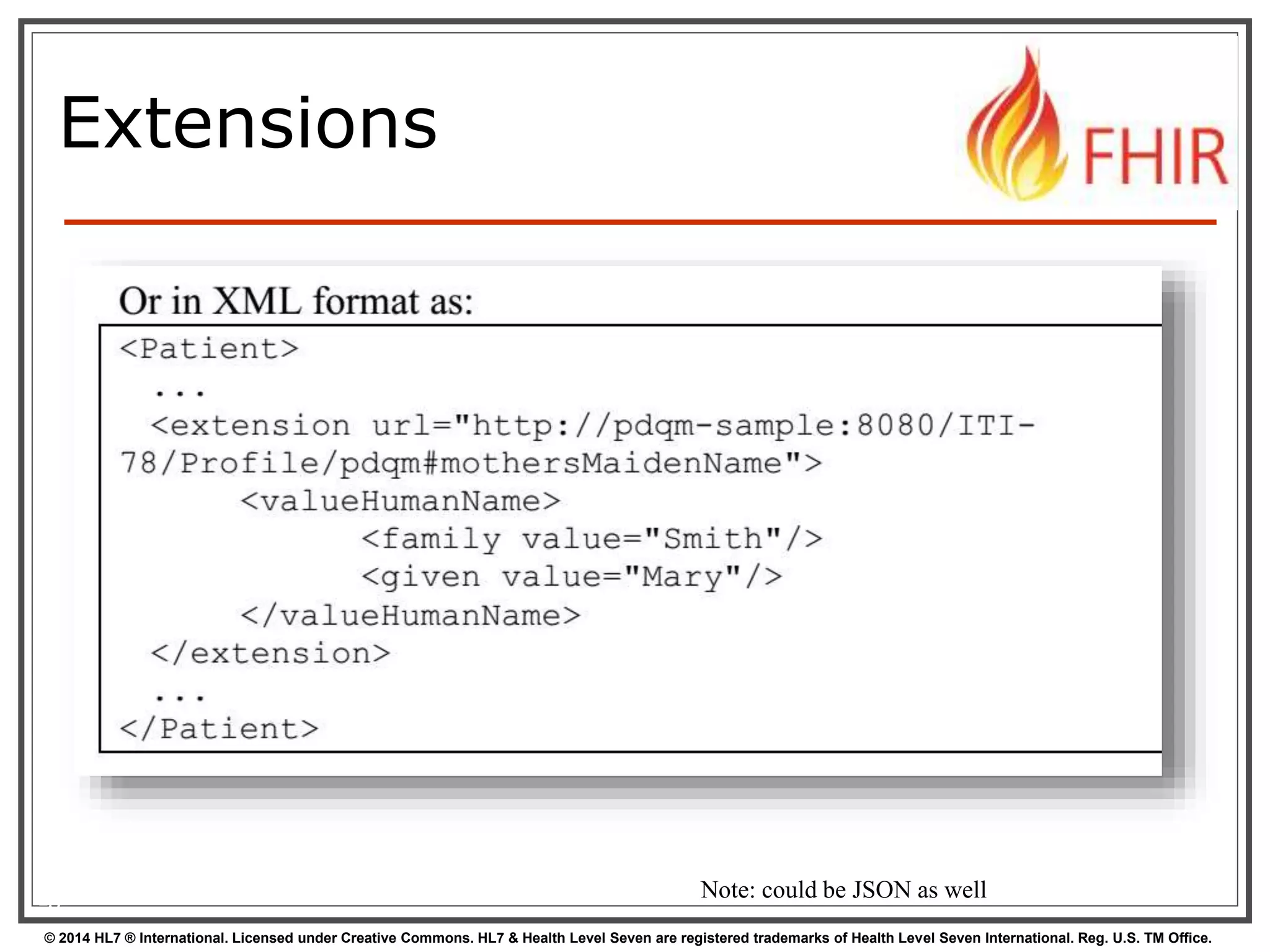 Extensions

FHIR

Or in XML format as:

<Patient>
...
<extension url="http://pdqm-sample:8080/ITI-78/Profile/pdqm#mothersMaidenName">
<valueHumanName>
<family value="Smith"/>
<given value="Mary"/>
</valueHumanName>
</extension>
...
</Patient>

Note: could be JSON as well

© 2014 HL7 ® International. Licensed under Creative Commons. HL7 & Health Level Seven are registered trademarks of Health Level Seven International. Reg. U.S. TM Office.